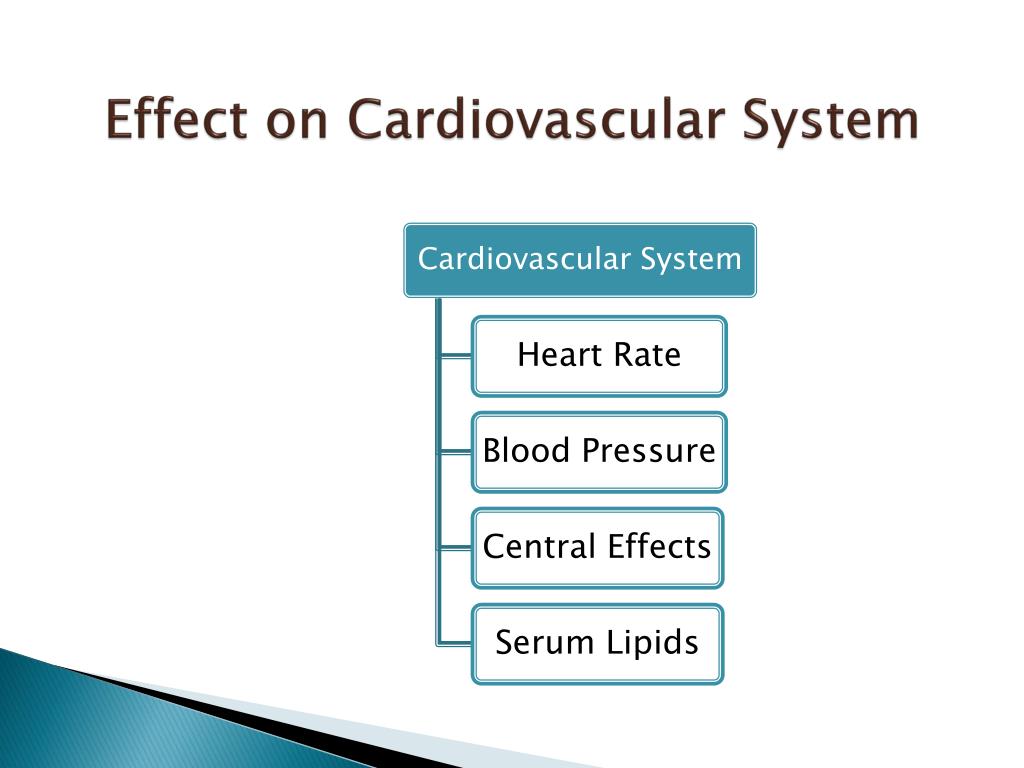 Effect on Cardiovascular System

Cardiovascular System

Heart Rate

Blood Pressure

Central Effects

Serum Lipids